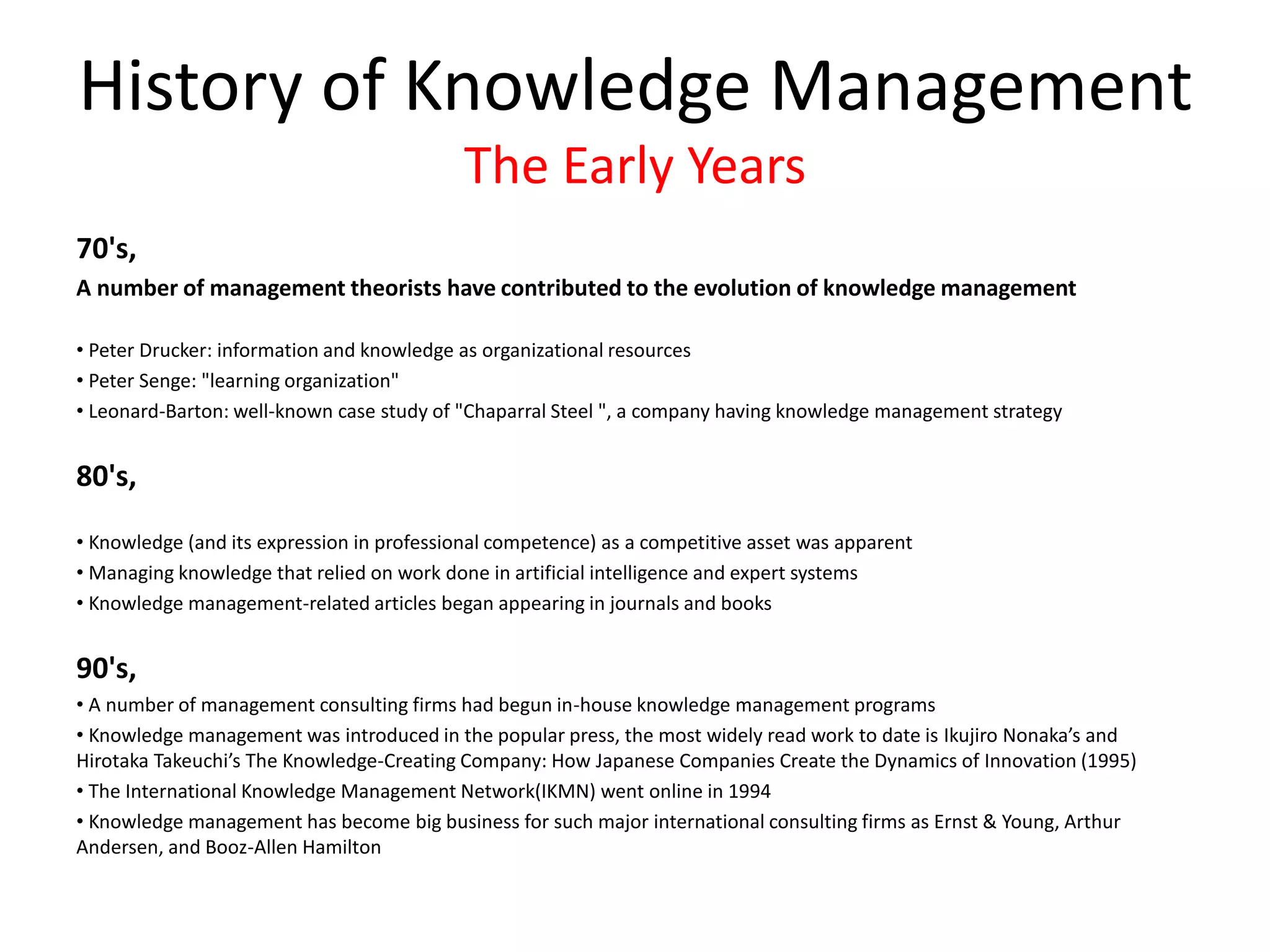 History of Knowledge Management

The Early Years

70's,

A number of management theorists have contributed to the evolution of knowledge management

• Peter Drucker: information and knowledge as organizational resources
• Peter Senge: "learning organization"
• Leonard-Barton: well-known case study of "Chaparral Steel ", a company having knowledge management strategy

80's,

• Knowledge (and its expression in professional competence) as a competitive asset was apparent
• Managing knowledge that relied on work done in artificial intelligence and expert systems
• Knowledge management-related articles began appearing in journals and books

90's,

• A number of management consulting firms had begun in-house knowledge management programs
• Knowledge management was introduced in the popular press, the most widely read work to date is Ikujiro Nonaka's and Hirotaka Takeuchi's The Knowledge-Creating Company: How Japanese Companies Create the Dynamics of Innovation (1995)
• The International Knowledge Management Network(IKMN) went online in 1994
• Knowledge management has become big business for such major international consulting firms as Ernst & Young, Arthur Andersen, and Booz-Allen Hamilton